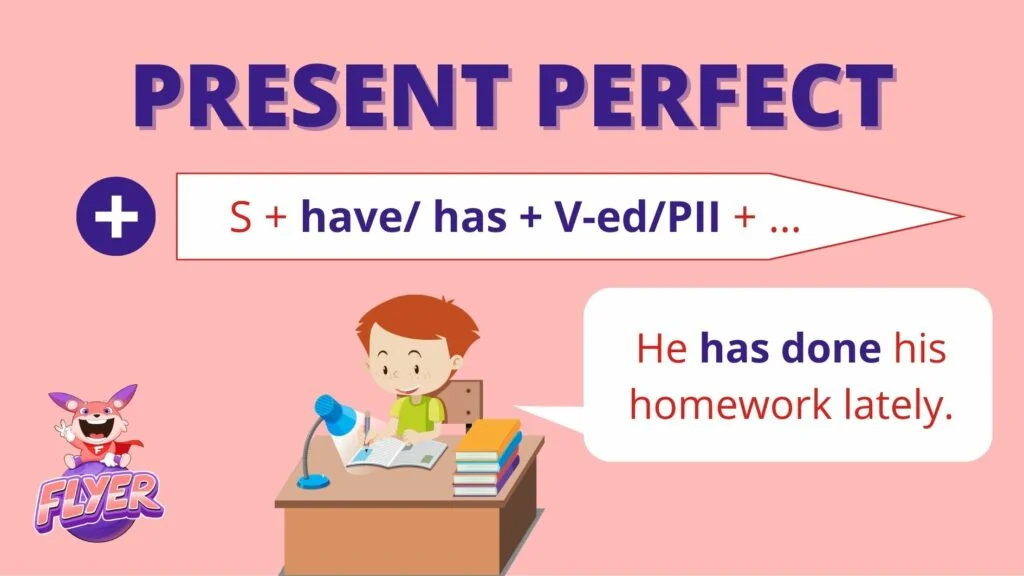 PRESENT PERFECT

+

S + have/ has + V-ed/PII + ...

He has done his homework lately.

FLYER